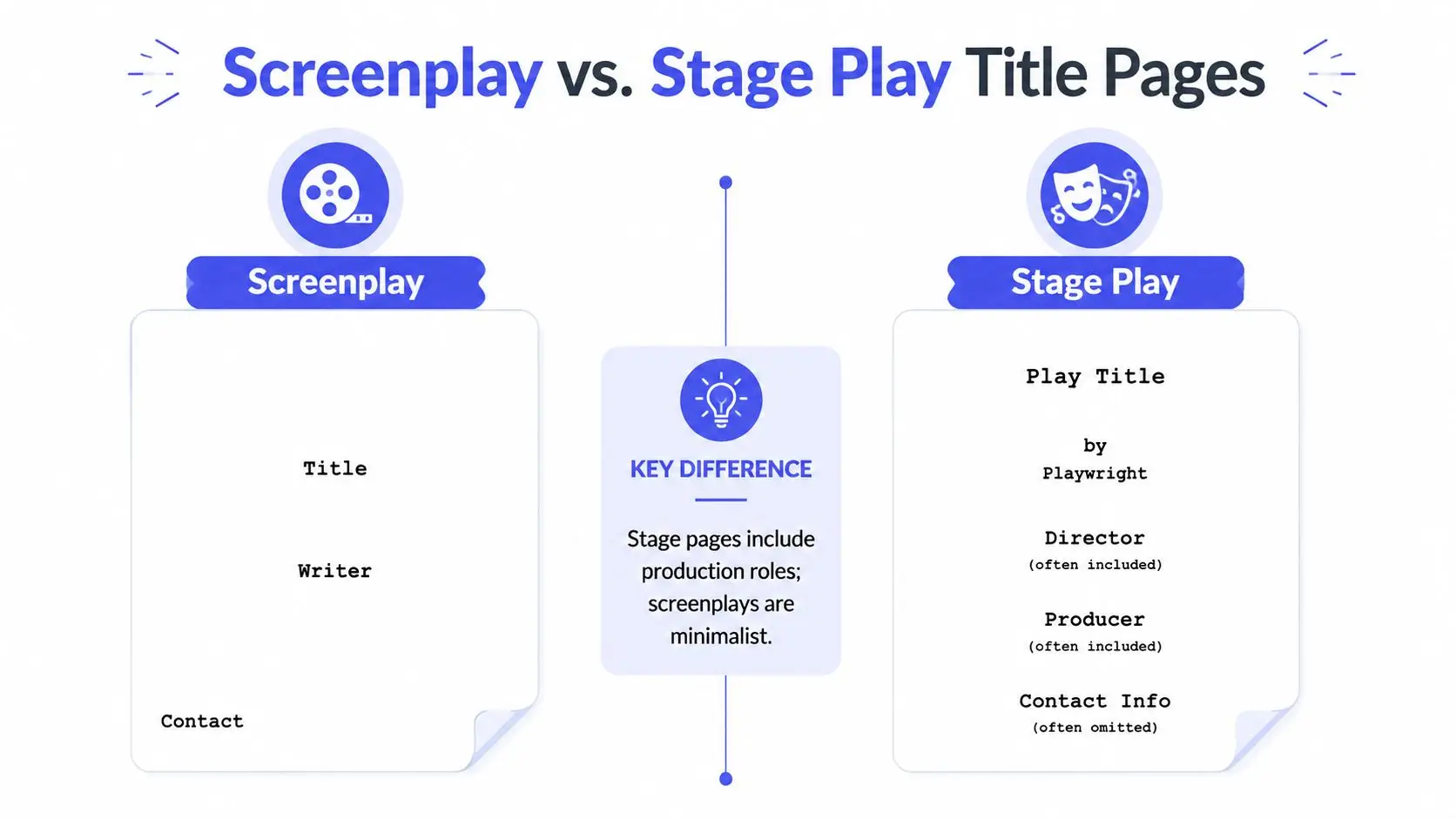 Screenplay vs. Stage Play Title Pages

Screenplay

Title

Writer

Contact

KEY DIFFERENCE

Stage pages include production roles; screenplays are minimalist.

Stage Play

Play Title

by
Playwright

Director
(often included)

Producer
(often included)

Contact Info
(often omitted)